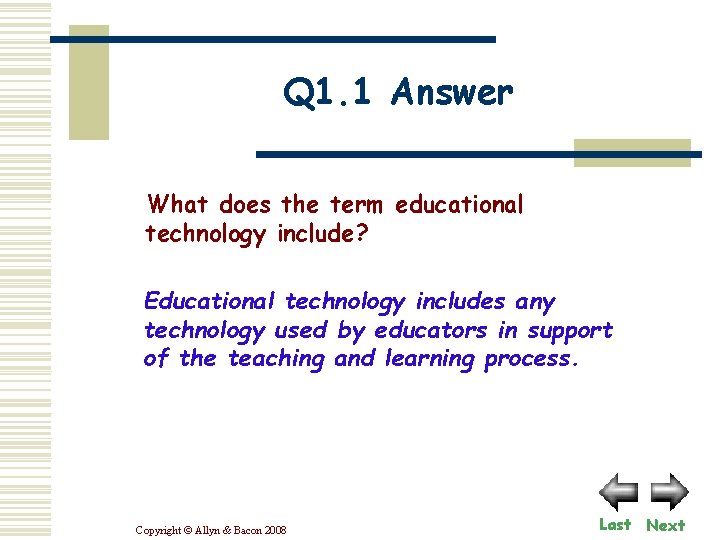 Q1.1 Answer

What does the term educational technology include?

Educational technology includes any technology used by educators in support of the teaching and learning process.

Copyright © Allyn & Bacon 2008

Last Next